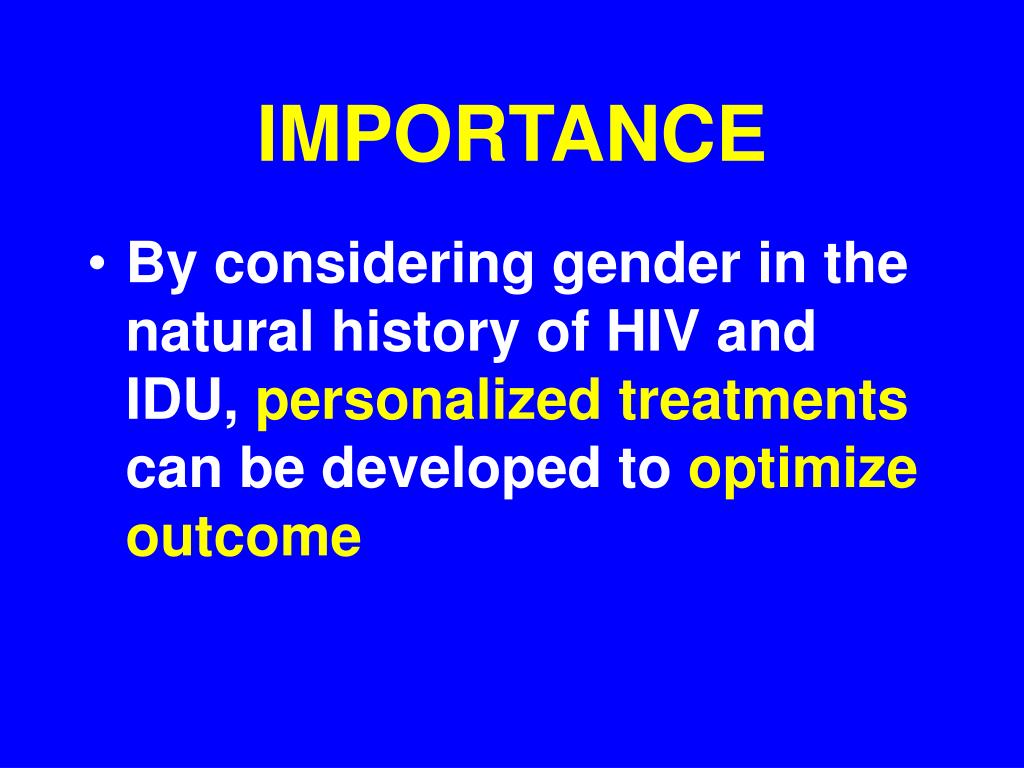 IMPORTANCE

• By considering gender in the natural history of HIV and IDU, personalized treatments can be developed to optimize outcome